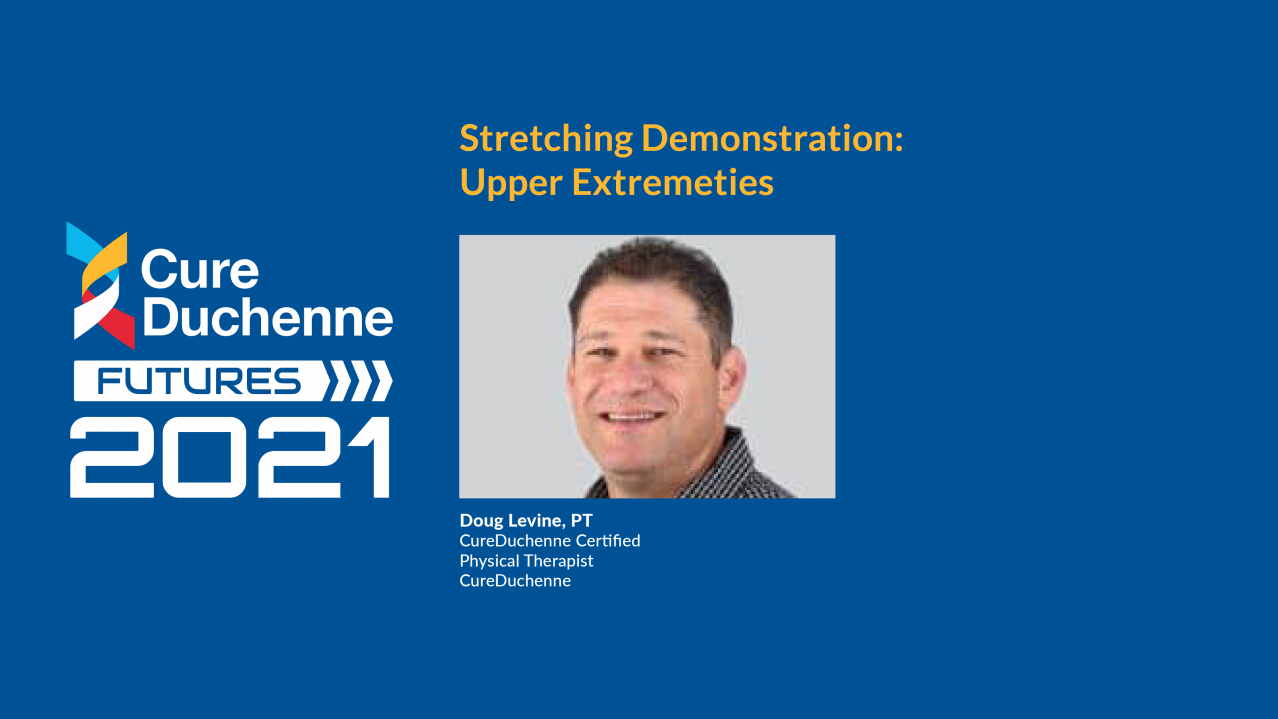 Cure Duchenne
FUTURES
2021

Stretching Demonstration: Upper Extremeties

Doug Levine, PT
CureDuchenne Certified Physical Therapist
CureDuchenne